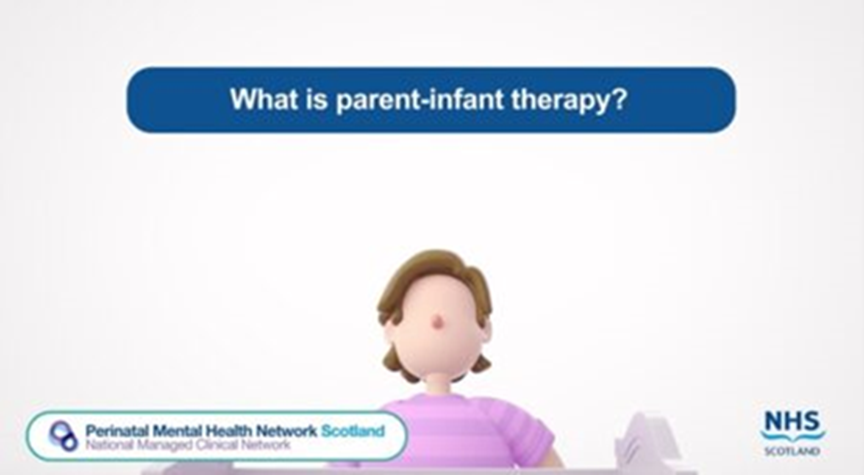 What is parent-infant therapy?

Perinatal Mental Health Network Scotland
National Managed Clinical Network

NHS
SCOTLAND